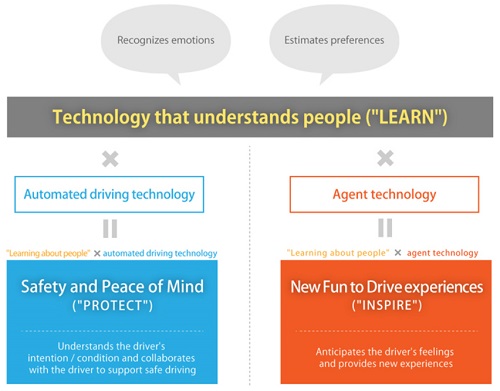 Recognizes emotions

Estimates preferences

Technology that understands people ("LEARN")

×

Automated driving technology

=

"Learning about people" × automated driving technology

Safety and Peace of Mind ("PROTECT")

Understands the driver's intention / condition and collaborates with the driver to support safe driving

×

Agent technology

=

"Learning about people" × agent technology

New Fun to Drive experiences ("INSPIRE")

Anticipates the driver's feelings and provides new experiences